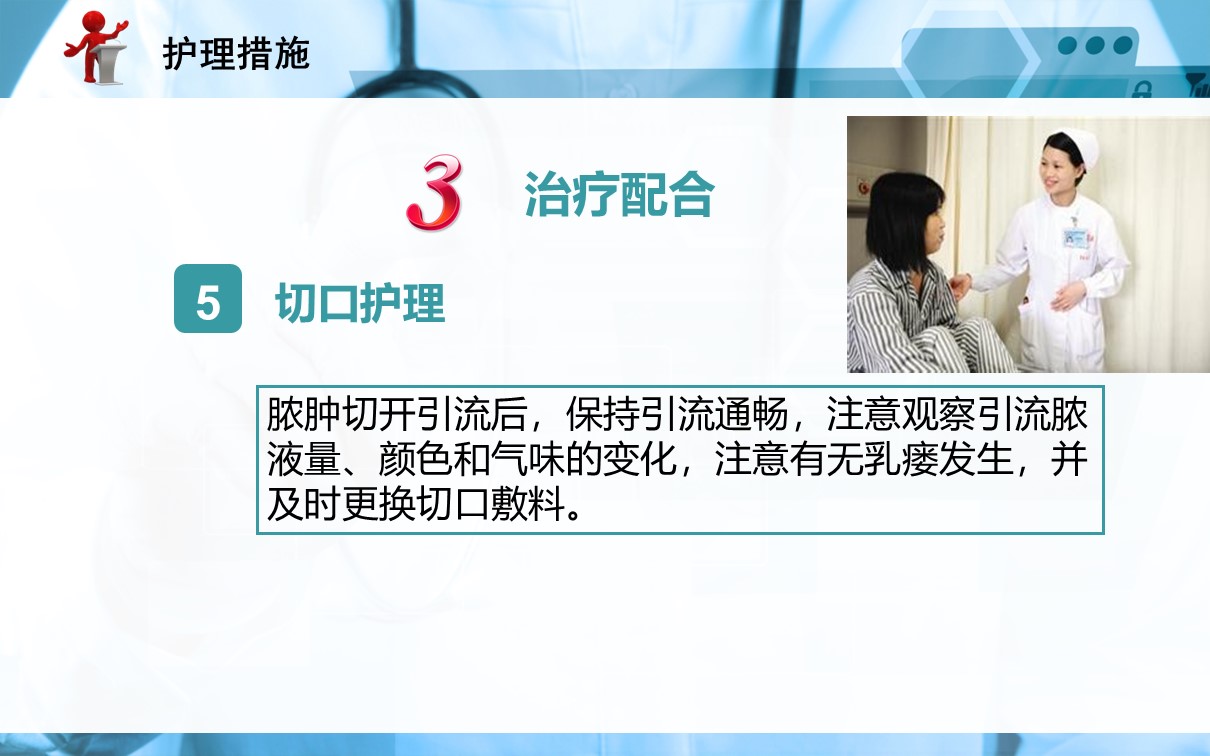 护理措施

3 治疗配合

5 切口护理

脓肿切开引流后，保持引流通畅，注意观察引流脓液量、颜色和气味的变化，注意有无乳瘘发生，并及时更换切口敷料。